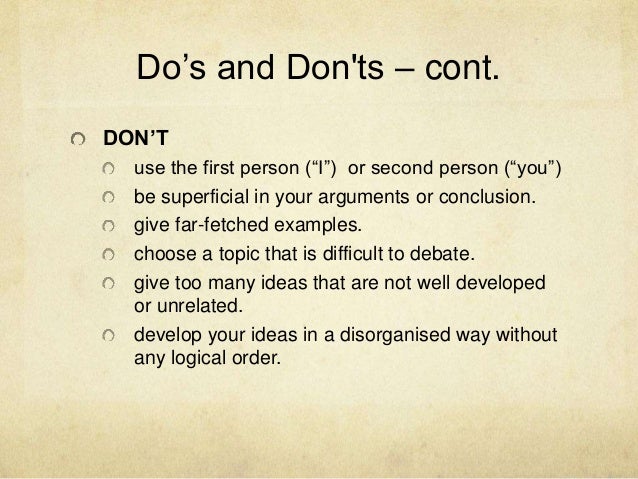 Do’s and Don'ts – cont.

DON’T

use the first person (“I”) or second person (“you”)

be superficial in your arguments or conclusion.

give far-fetched examples.

choose a topic that is difficult to debate.

give too many ideas that are not well developed or unrelated.

develop your ideas in a disorganised way without any logical order.